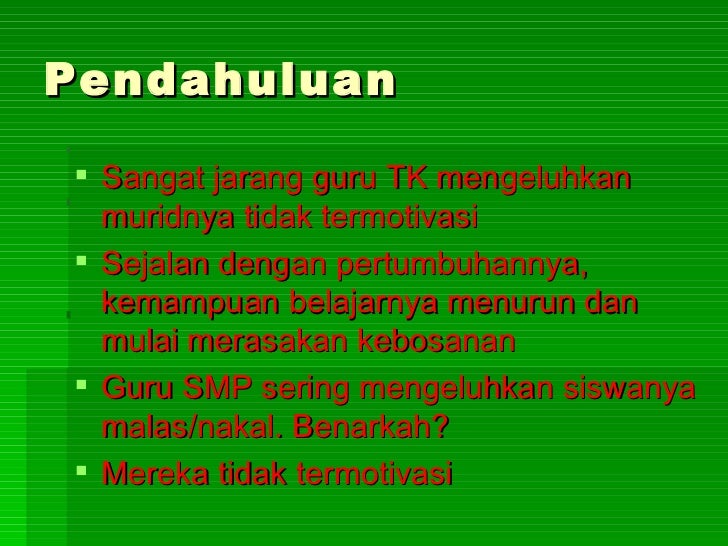 Pendahuluan

- Sangat jarang guru TK mengeluhkan muridnya tidak termotivasi
- Sejalan dengan pertumbuhannya, kemampuan belajarnya menurun dan mulai merasakan kebosanan
- Guru SMP sering mengeluhkan siswanya malas/nakal. Benarkah?
- Mereka tidak termotivasi